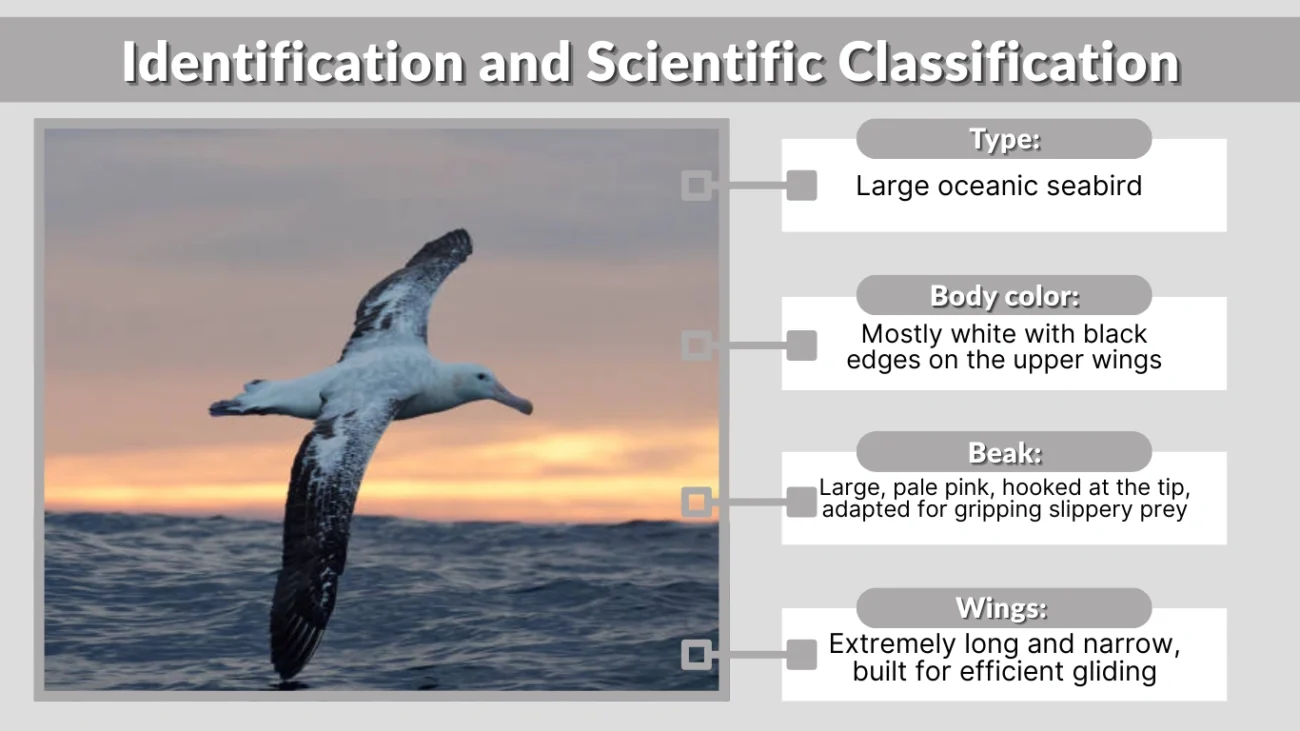 Identification and Scientific Classification

Type:
Large oceanic seabird

Body color:
Mostly white with black edges on the upper wings

Beak:
Large, pale pink, hooked at the tip, adapted for gripping slippery prey

Wings:
Extremely long and narrow, built for efficient gliding